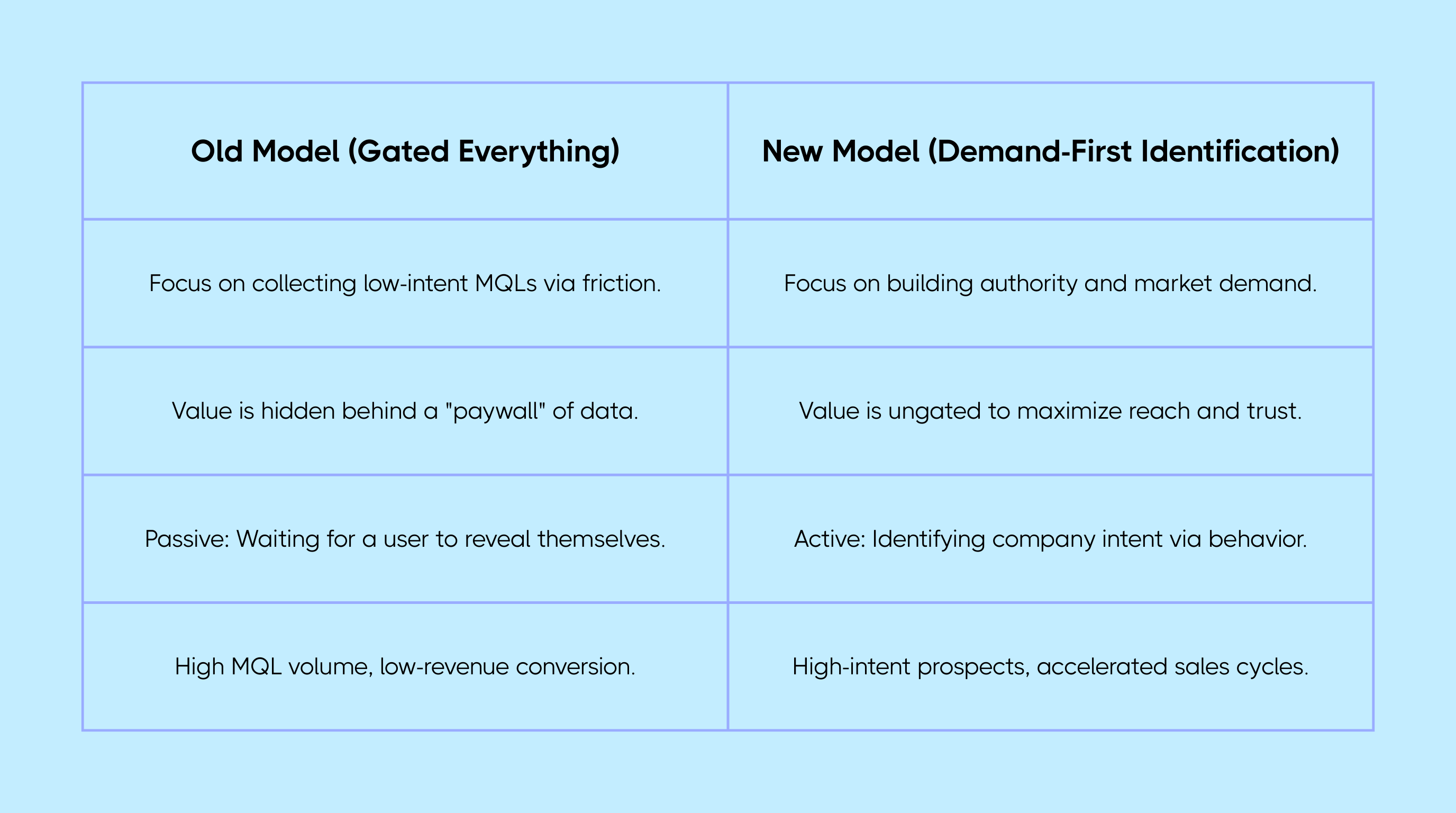 | Old Model (Gated Everything) | New Model (Demand-First Identification) |
|---|---|
| Focus on collecting low-intent MQLs via friction. | Focus on building authority and market demand. |
| Value is hidden behind a "paywall" of data. | Value is ungated to maximize reach and trust. |
| Passive: Waiting for a user to reveal themselves. | Active: Identifying company intent via behavior. |
| High MQL volume, low-revenue conversion. | High-intent prospects, accelerated sales cycles. |